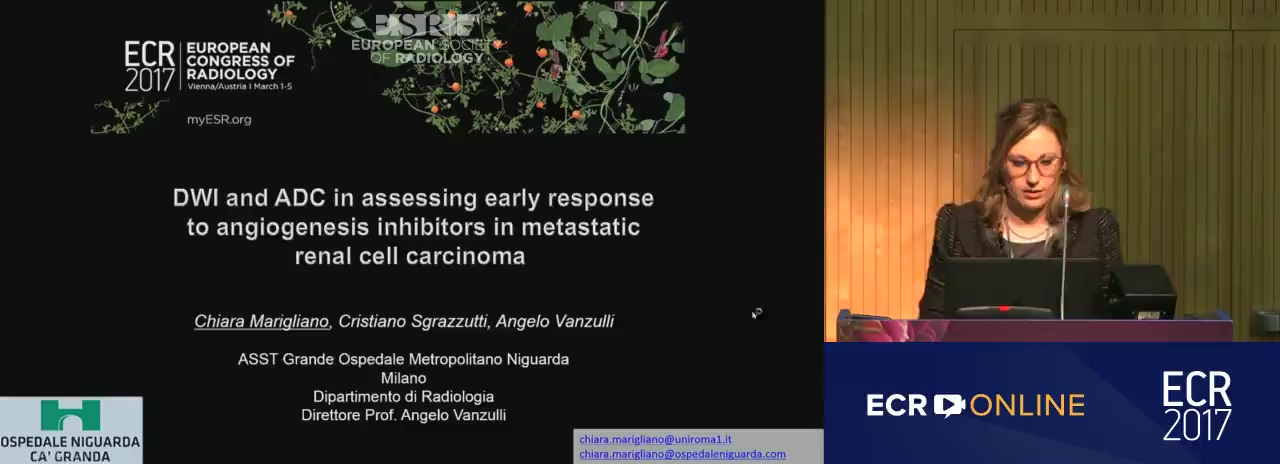 ECR 2017 EUROPEAN CONGRESS OF RADIOLOGY
Vienna/Austria | March 1-5

ESR EUROPEAN SOCIETY OF RADIOLOGY

myESR.org

DWI and ADC in assessing early response to angiogenesis inhibitors in metastatic renal cell carcinoma

Chiara Marigliano, Cristiano Sgrazzutti, Angelo Vanzulli

ASST Grande Ospedale Metropolitano Niguarda
Milano
Dipartimento di Radiologia
Direttore Prof. Angelo Vanzulli

OSPEDALE NIGUARDA CA' GRANDA

chiara.marigliano@uniroma1.it
chiara.marigliano@ospedaleniguarda.com

ECR ONLINE

ECR 2017